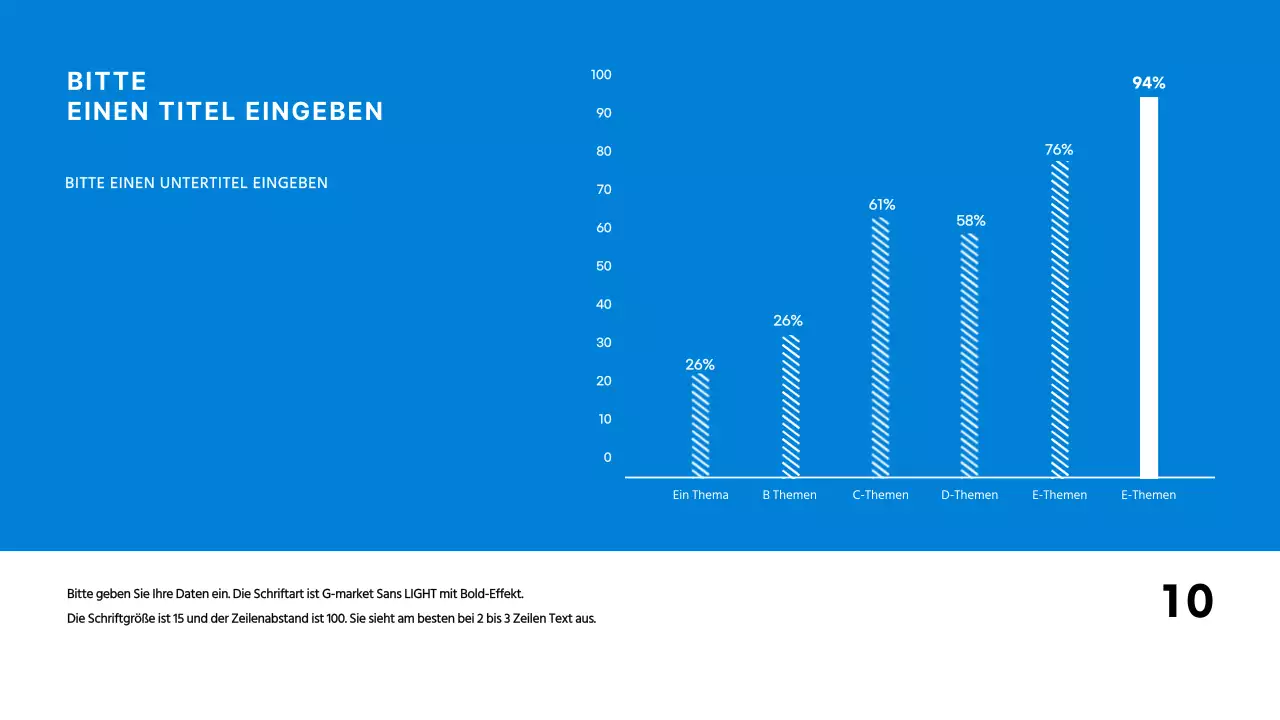 BITTE
EINEN TITEL EINGEBEN

BITTE EINEN UNTERTITEL EINGEBEN

100
90
80
70
60
50
40
30
20
10
0

26%
26%
61%
58%
76%
94%

Ein Thema
B Themen
C-Themen
D-Themen
E-Themen
E-Themen

Bitte geben Sie Ihre Daten ein. Die Schriftart ist G-market Sans LIGHT mit Bold-Effekt.
Die Schriftgröße ist 15 und der Zeilenabstand ist 100. Sie sieht am besten bei 2 bis 3 Zeilen Text aus.

10